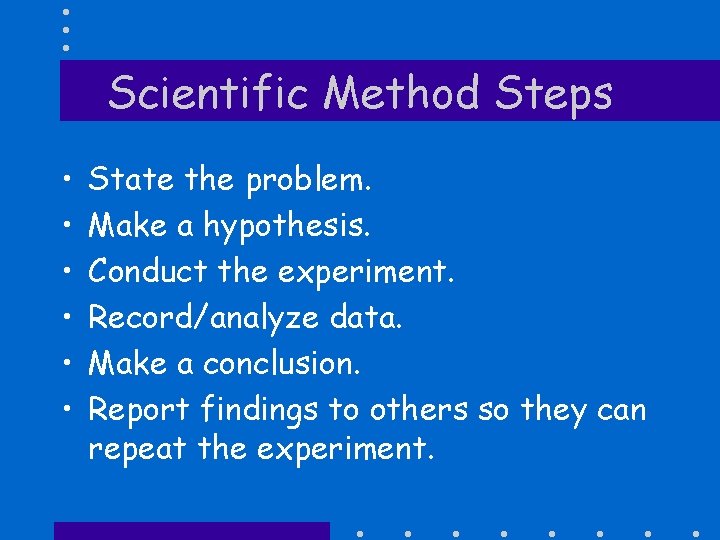 Scientific Method Steps

• State the problem.
• Make a hypothesis.
• Conduct the experiment.
• Record/analyze data.
• Make a conclusion.
• Report findings to others so they can repeat the experiment.